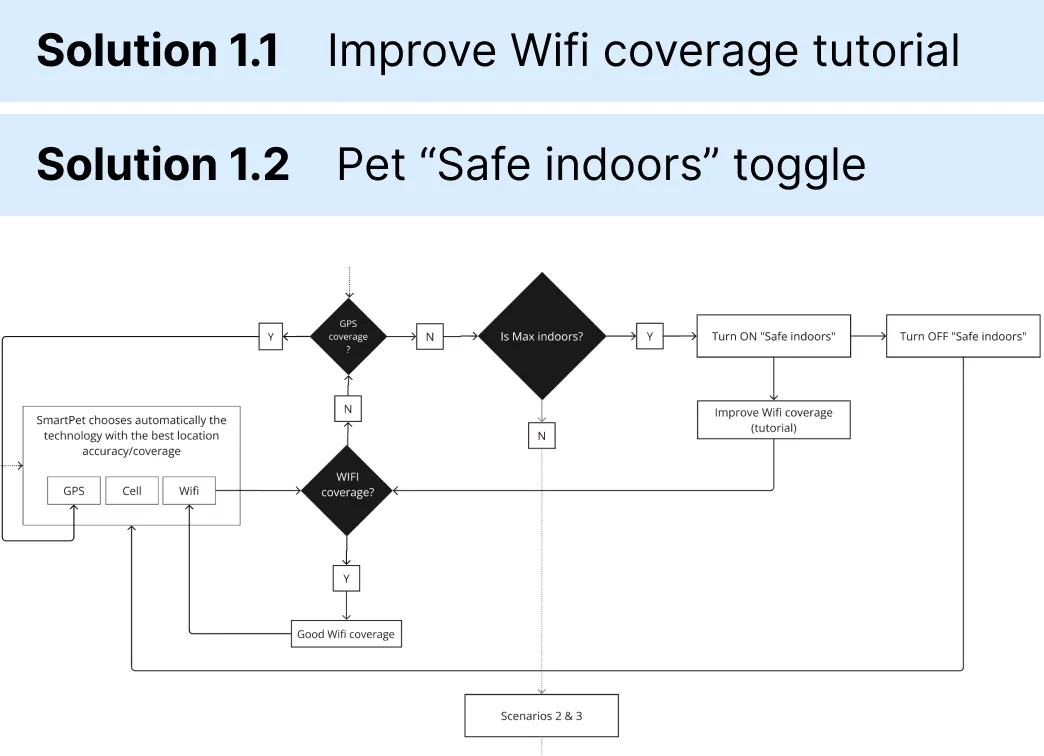 **Solution 1.1** Improve Wifi coverage tutorial

**Solution 1.2** Pet “Safe indoors” toggle

Y

GPS coverage ?

N

Is Max indoors?

Y

Turn ON "Safe indoors"

Turn OFF "Safe indoors"

N

N

Improve Wifi coverage (tutorial)

SmartPet chooses automatically the technology with the best location accuracy/coverage

GPS

Cell

Wifi

WIFI coverage?

Y

Good Wifi coverage

Scenarios 2 & 3